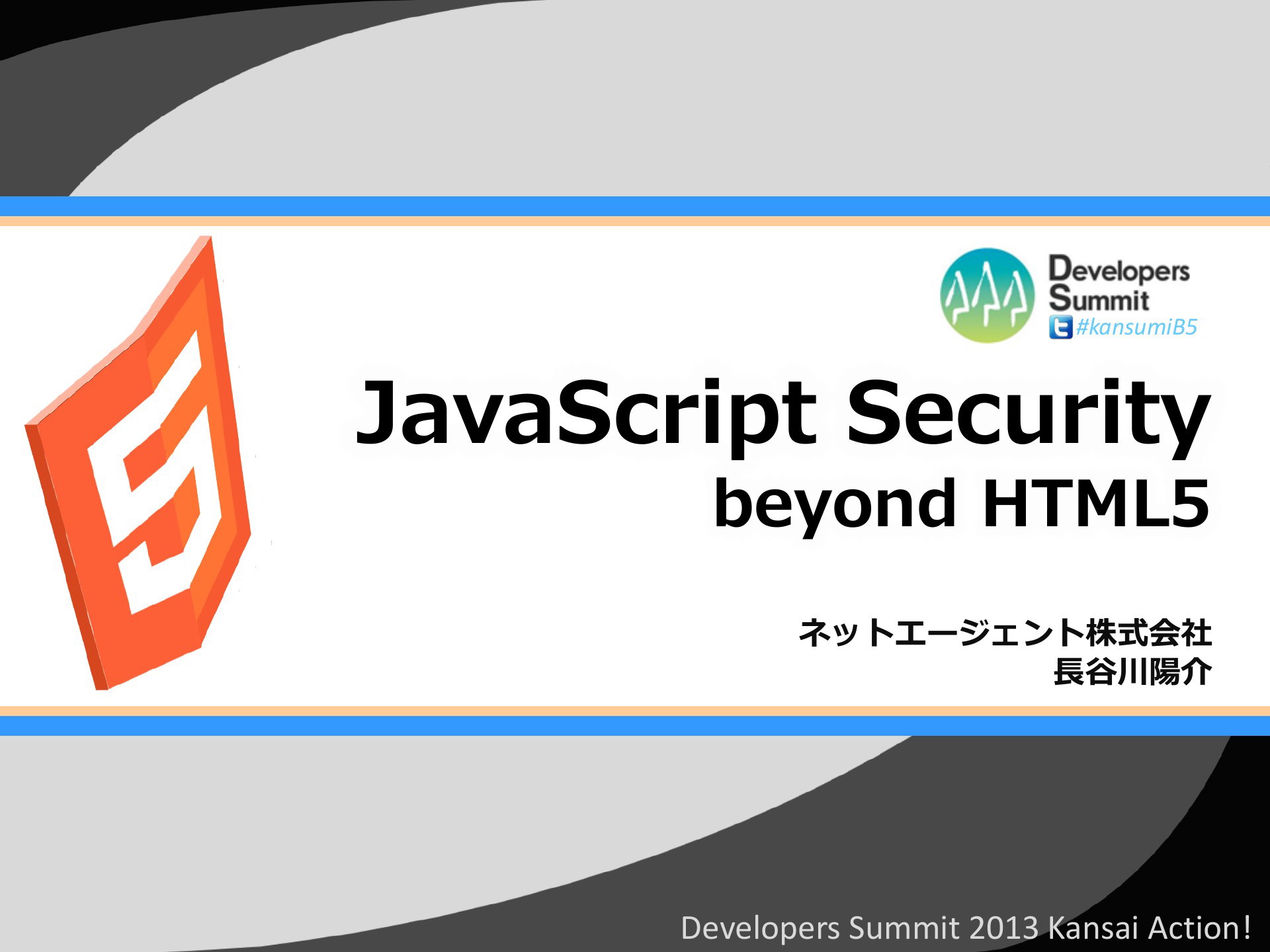 Developers Summit
#kansumiB5

JavaScript Security
beyond HTML5

ネットエージェント株式会社
長谷川陽介

Developers Summit 2013 Kansai Action!